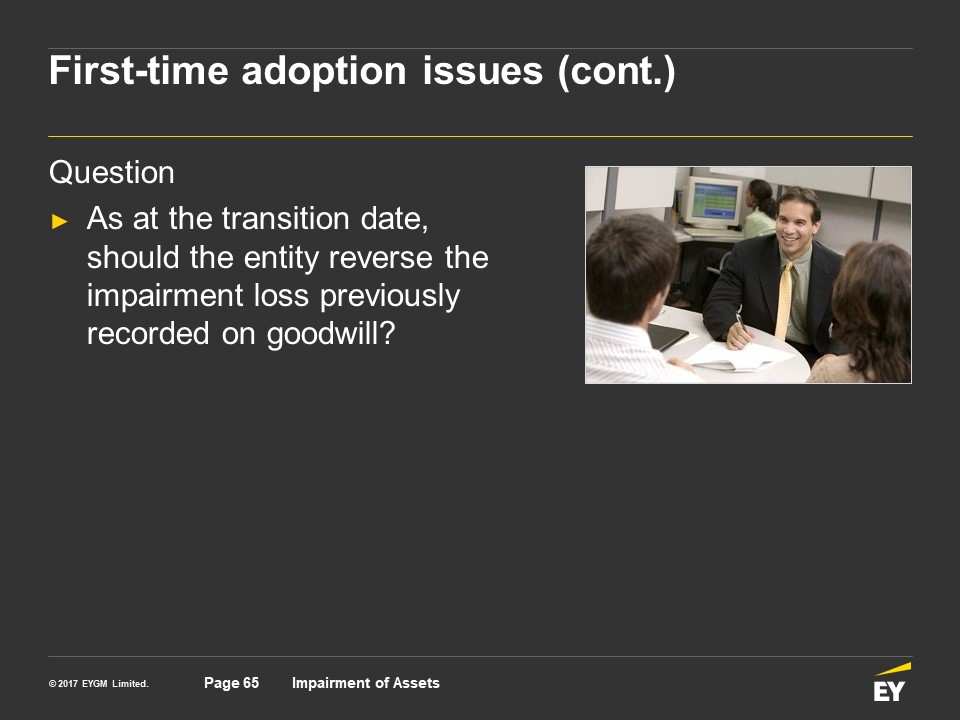 First-time adoption issues (cont.)

Question

► As at the transition date, should the entity reverse the impairment loss previously recorded on goodwill?

© 2017 EYGM Limited. Page 65 Impairment of Assets

EY